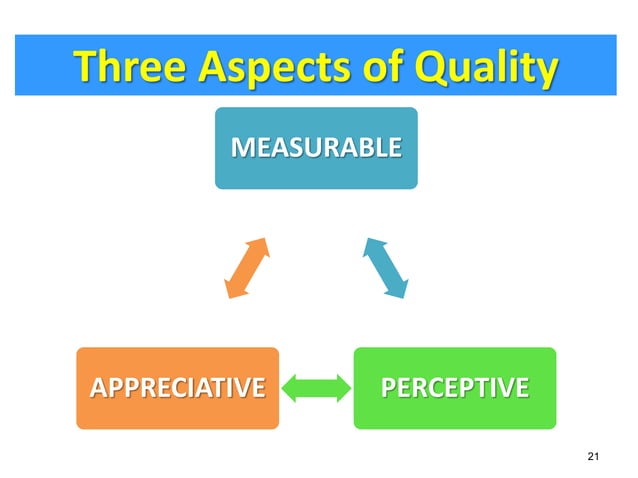 Three Aspects of Quality

MEASURABLE

APPRECIATIVE

PERCEPTIVE

21